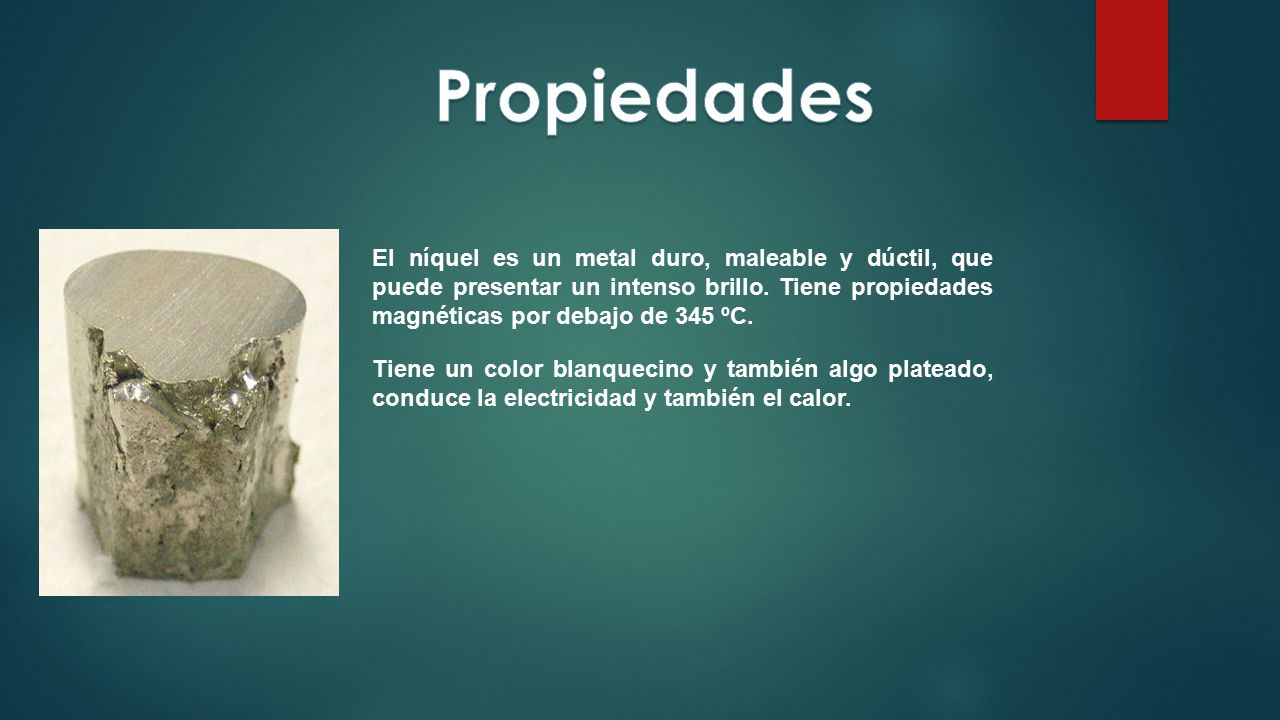 Propiedades

El níquel es un metal duro, maleable y dúctil, que puede presentar un intenso brillo. Tiene propiedades magnéticas por debajo de 345 ºC.

Tiene un color blanquecino y también algo plateado, conduce la electricidad y también el calor.